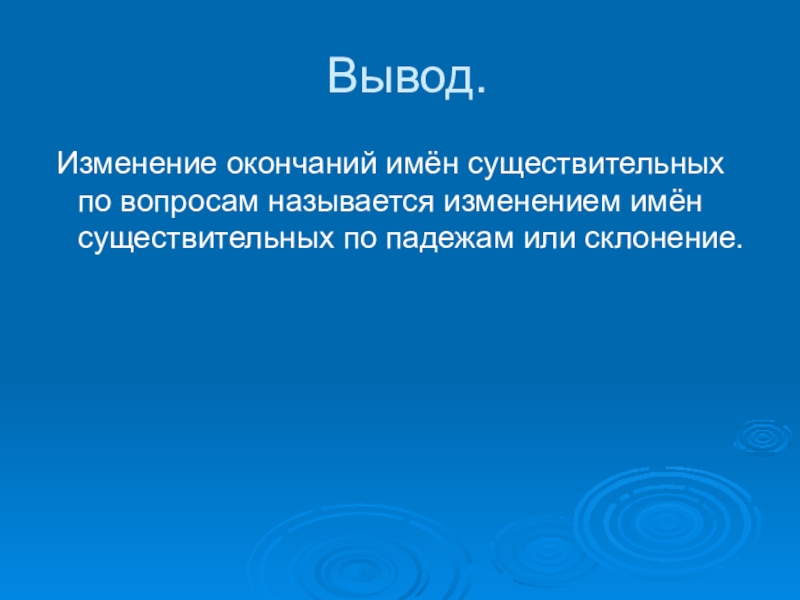 Вывод.

Изменение окончаний имён существительных по вопросам называется изменением имён существительных по падежам или склонение.